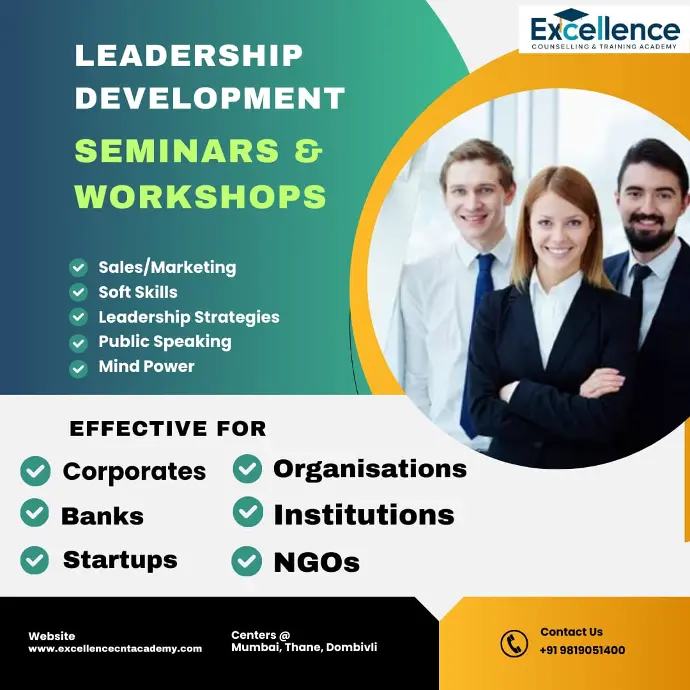 Excellence
COUNSELLING & TRAINING ACADEMY

LEADERSHIP DEVELOPMENT

SEMINARS & WORKSHOPS

Sales/Marketing
Soft Skills
Leadership Strategies
Public Speaking
Mind Power

EFFECTIVE FOR

Corporates
Banks
Startups
Organisations
Institutions
NGOs

Website
www.excellencecntacademy.com

Centers @
Mumbai, Thane, Dombivli

Contact Us
+91 9819051400